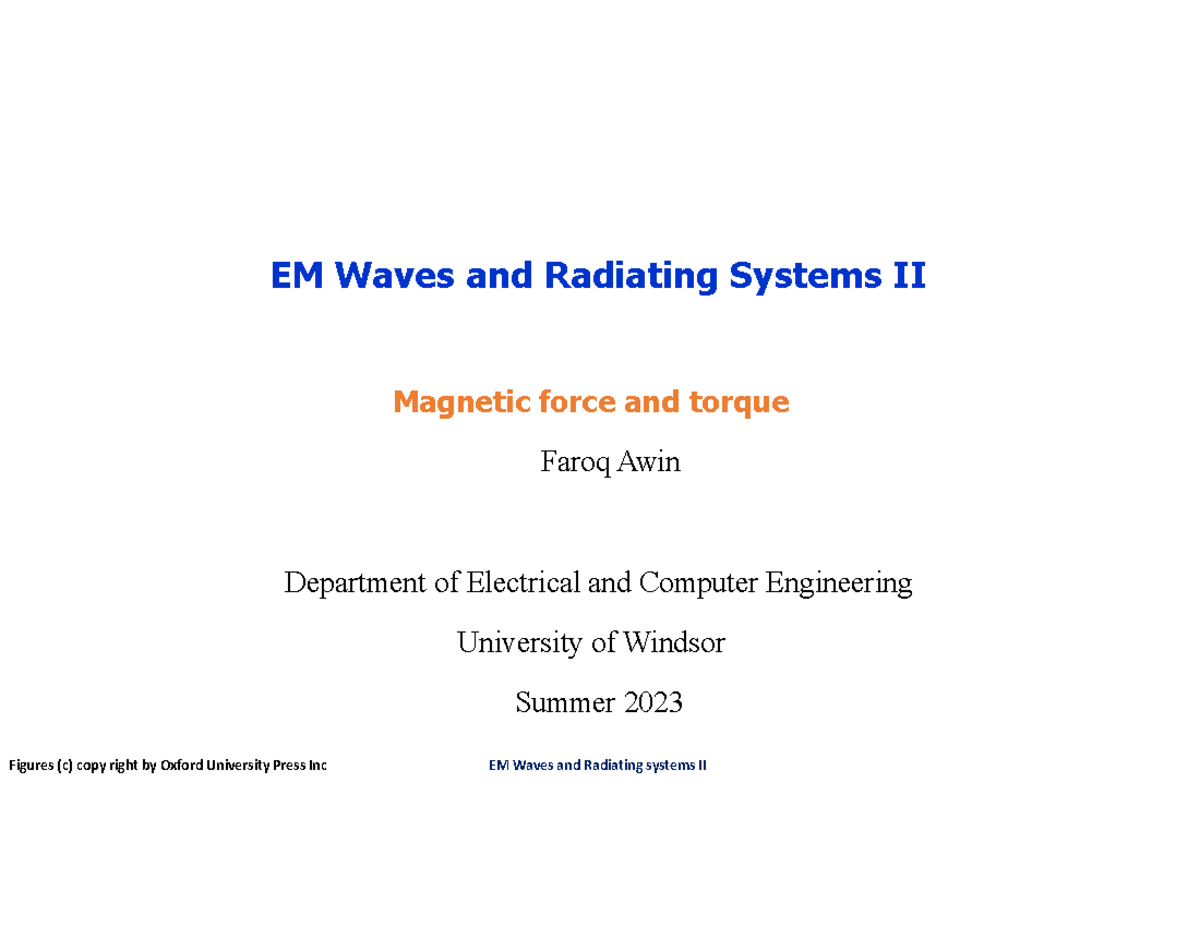 EM Waves and Radiating Systems II

Magnetic force and torque

Faroq Awin

Department of Electrical and Computer Engineering

University of Windsor

Summer 2023

Figures (c) copy right by Oxford University Press Inc

EM Waves and Radiating systems II